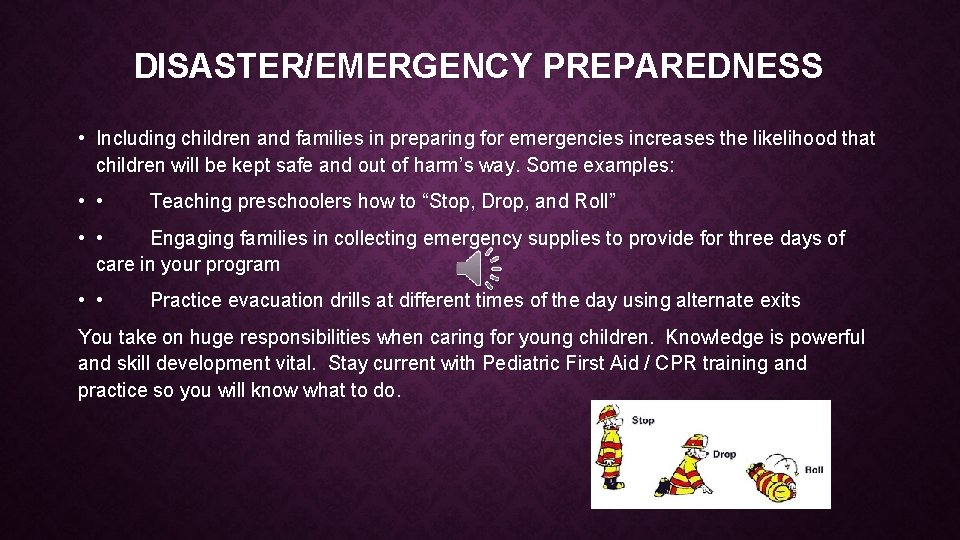 DISASTER/EMERGENCY PREPAREDNESS

• Including children and families in preparing for emergencies increases the likelihood that children will be kept safe and out of harm's way. Some examples:

• • Teaching preschoolers how to "Stop, Drop, and Roll"

• • Engaging families in collecting emergency supplies to provide for three days of care in your program

• • Practice evacuation drills at different times of the day using alternate exits

You take on huge responsibilities when caring for young children. Knowledge is powerful and skill development vital. Stay current with Pediatric First Aid / CPR training and practice so you will know what to do.

Stop

Drop

Roll